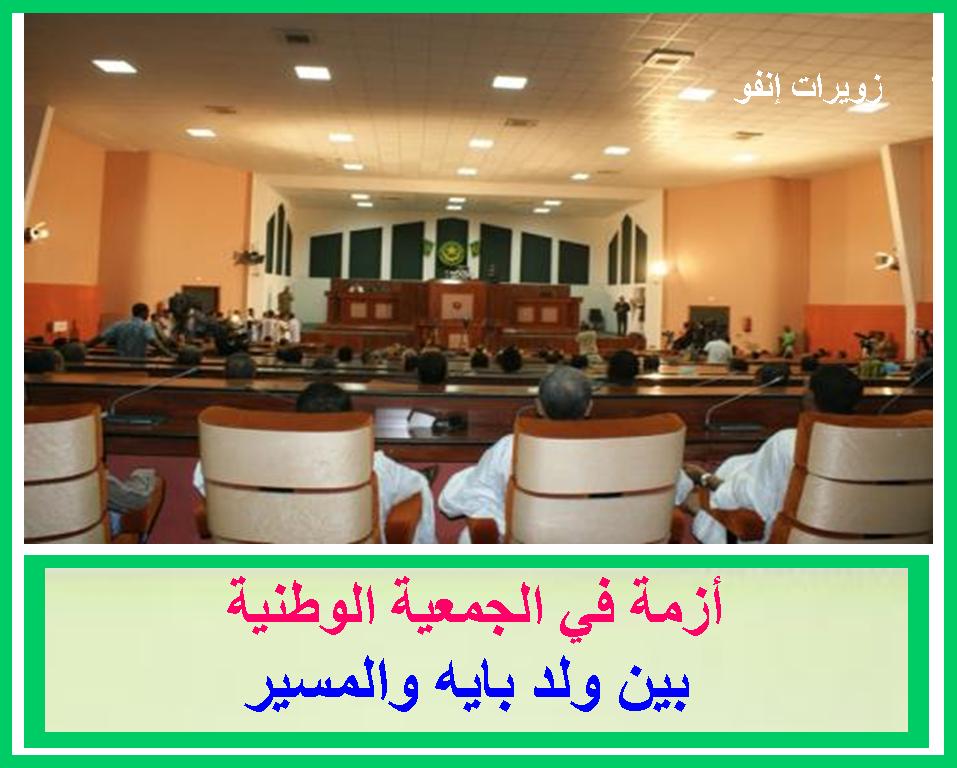 زويرات إنفو

أزمة في الجمعية الوطنية
بين ولد بايه والمسير